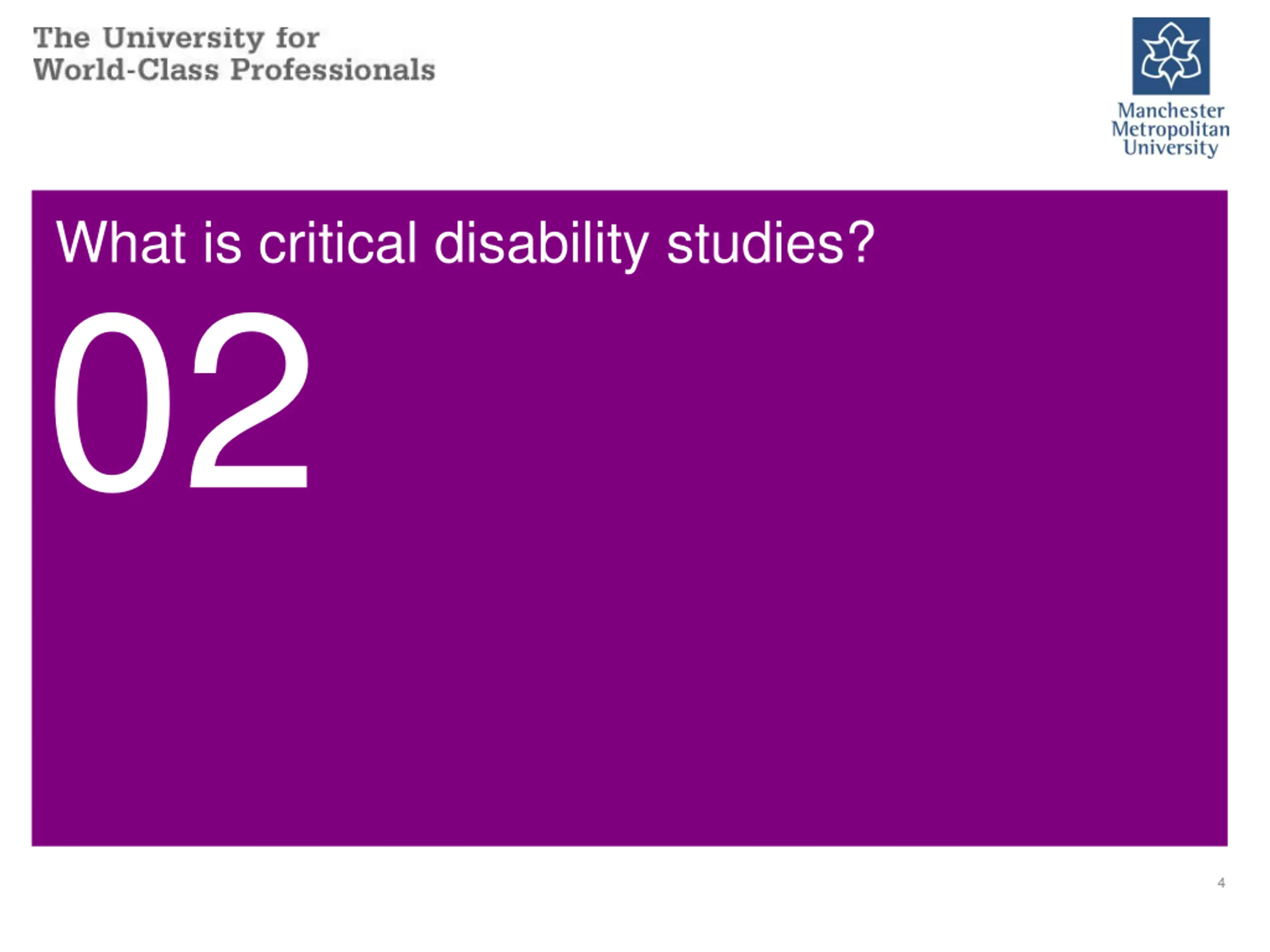 The University for
World-Class Professionals

Manchester
Metropolitan
University

What is critical disability studies?

02

4